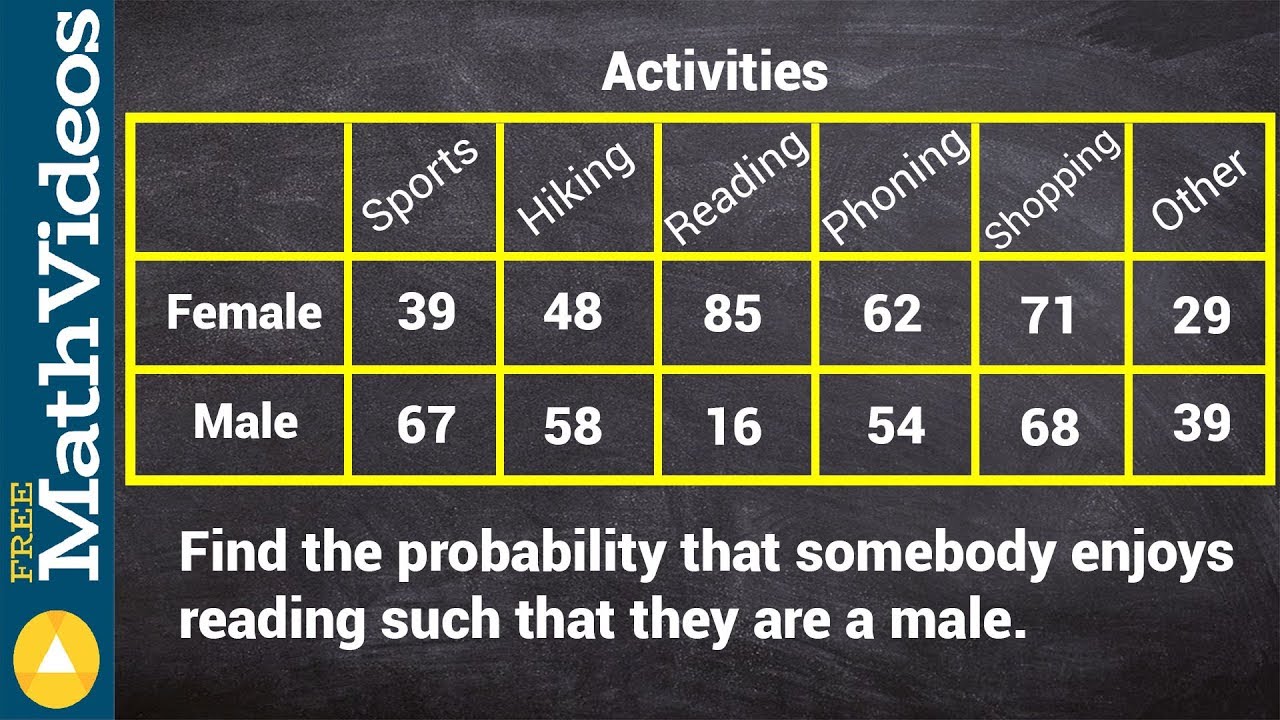 FREE MathVideos

Activities

| | Sports | Hiking | Reading | Phoning | Shopping | Other |
|---|---|---|---|---|---|---|
| Female | 39 | 48 | 85 | 62 | 71 | 29 |
| Male | 67 | 58 | 16 | 54 | 68 | 39 |

Find the probability that somebody enjoys reading such that they are a male.